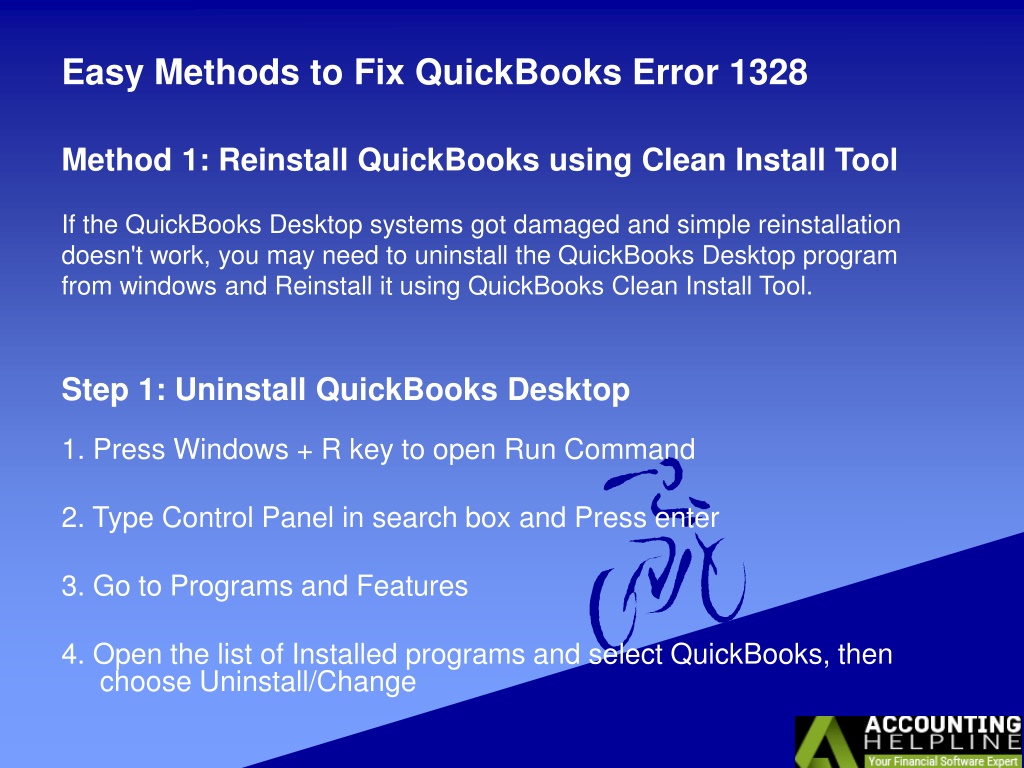 Easy Methods to Fix QuickBooks Error 1328

Method 1: Reinstall QuickBooks using Clean Install Tool

If the QuickBooks Desktop systems got damaged and simple reinstallation doesn't work, you may need to uninstall the QuickBooks Desktop program from windows and Reinstall it using QuickBooks Clean Install Tool.

Step 1: Uninstall QuickBooks Desktop

1. Press Windows + R key to open Run Command

2. Type Control Panel in search box and Press enter

3. Go to Programs and Features

4. Open the list of Installed programs and select QuickBooks, then choose Uninstall/Change

ACCOUNTING HELPLINE
Your Financial Software Expert